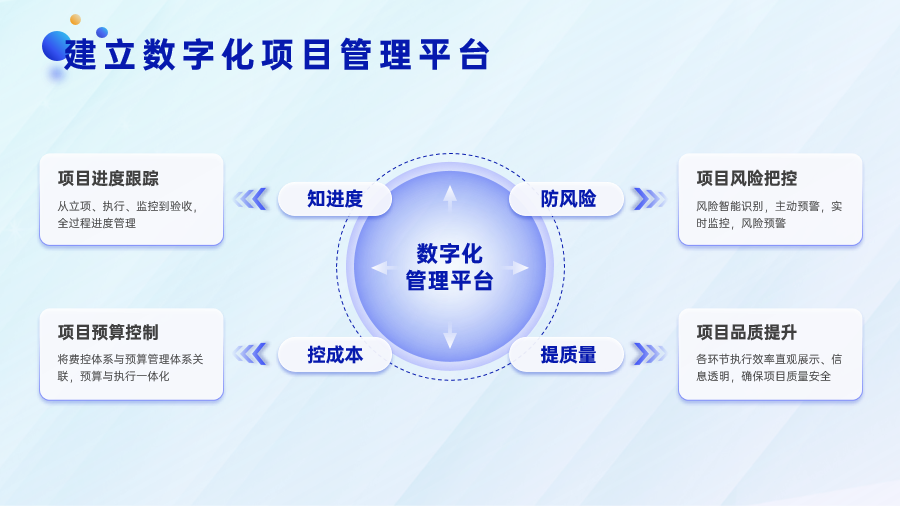 建立数字化项目管理平台

项目进度跟踪

从立项、执行、监控到验收，全过程进度管理

知进度

防风险

项目风险把控

风险智能识别，主动预警，实时监控，风险预警

数字化管理平台

项目预算控制

将费控体系与预算管理体系关联，预算与执行一体化

控成本

提质量

项目品质提升

各环节执行效率直观展示、信息透明，确保项目质量安全